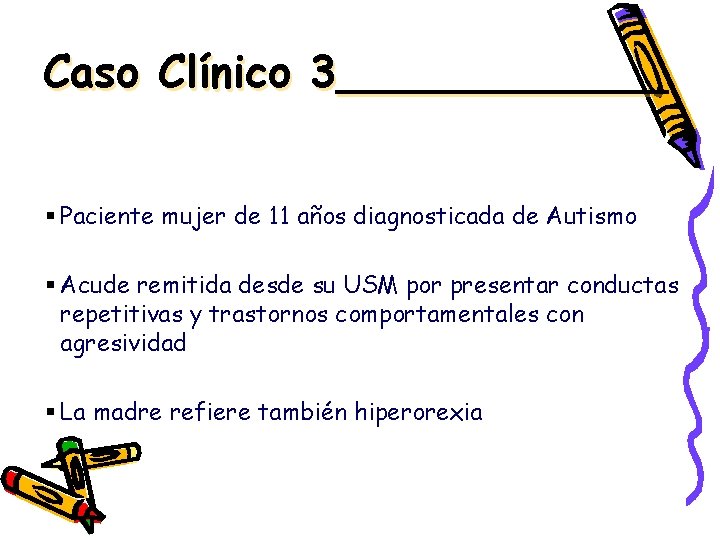 Caso Clínico 3

▪ Paciente mujer de 11 años diagnosticada de Autismo

▪ Acude remitida desde su USM por presentar conductas repetitivas y trastornos comportamentales con agresividad

▪ La madre refiere también hiperorexia